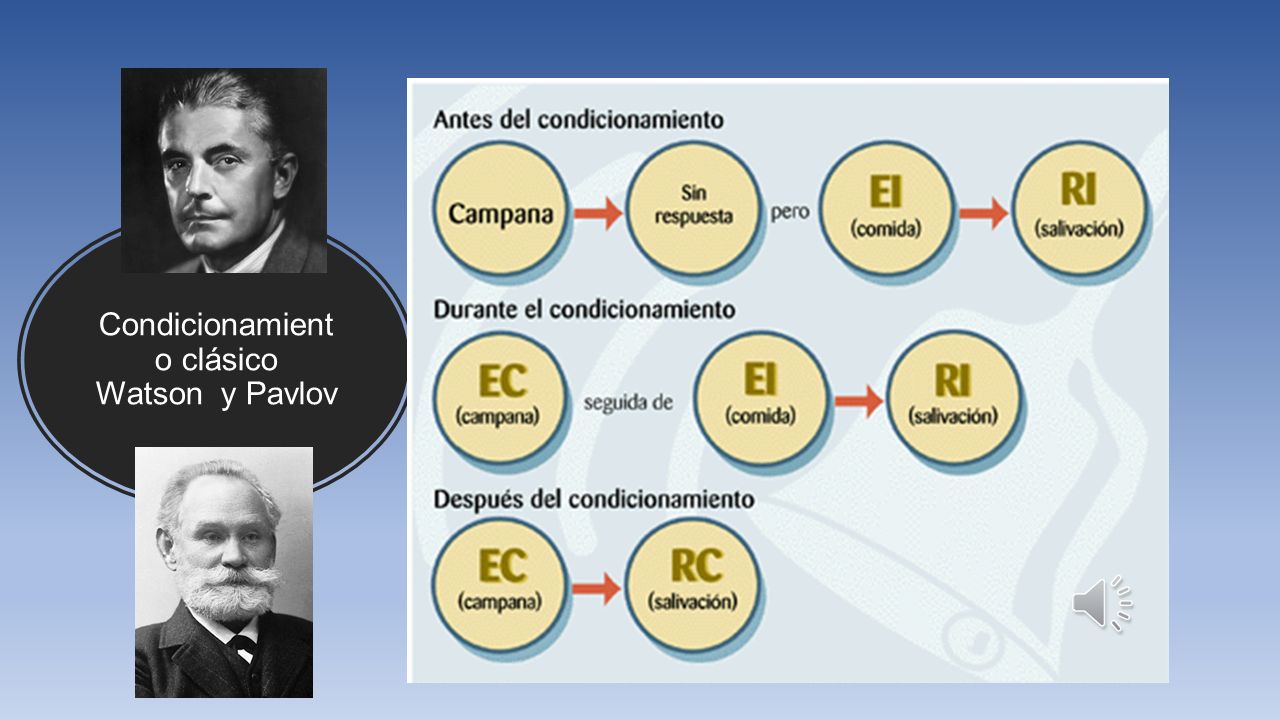 Condicionamient o clásico Watson y Pavlov

Antes del condicionamiento

Campana

Sin respuesta

pero

EI (comida)

RI (salivación)

Durante el condicionamiento

EC (campana)

seguida de

EI (comida)

RI (salivación)

Después del condicionamiento

EC (campana)

RC (salivación)